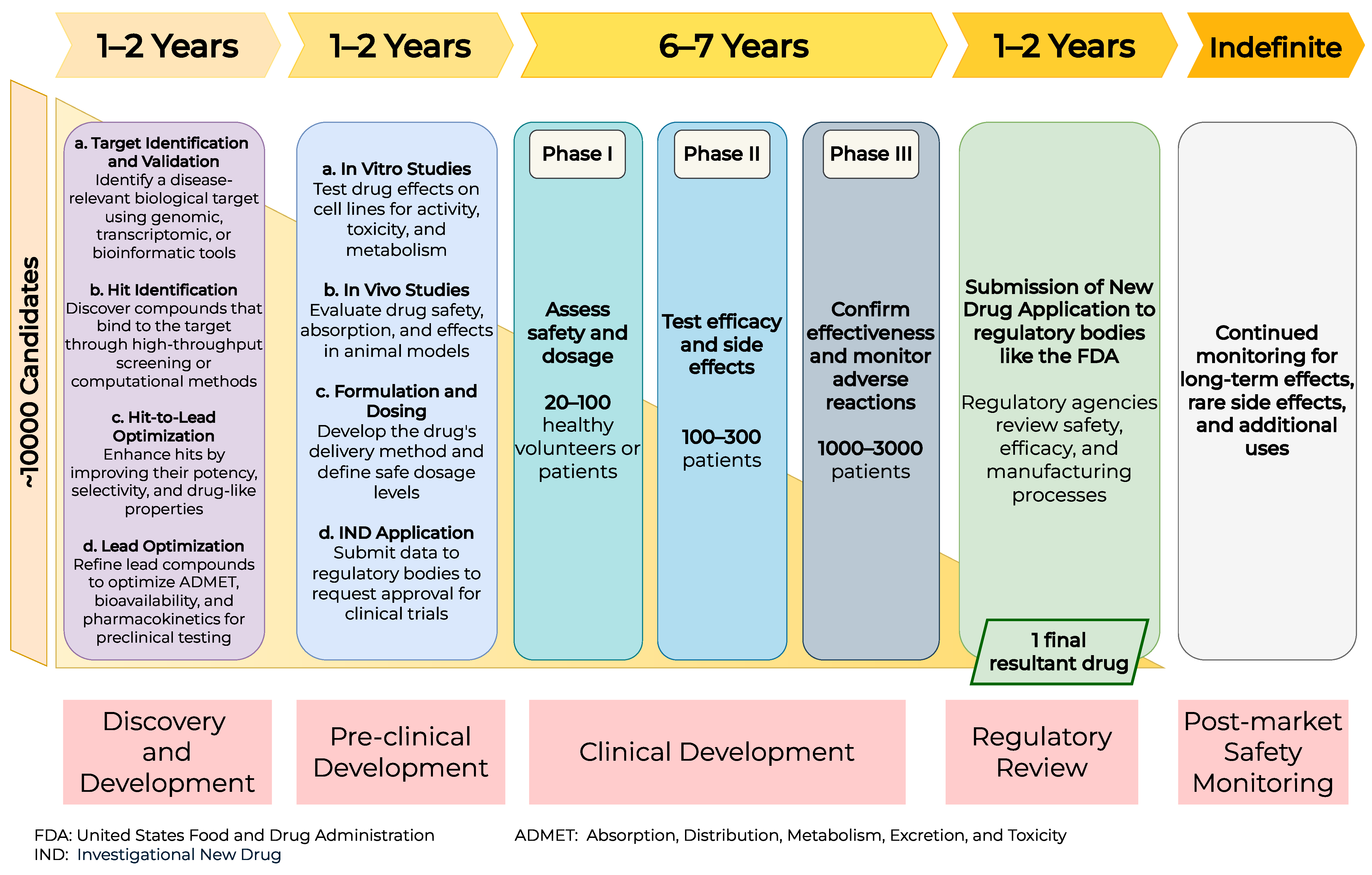 1–2 Years

1–2 Years

6–7 Years

1–2 Years

Indefinite

~10000 Candidates

a. Target Identification and Validation
Identify a disease-relevant biological target using genomic, transcriptomic, or bioinformatic tools

b. Hit Identification
Discover compounds that bind to the target through high-throughput screening or computational methods

c. Hit-to-Lead Optimization
Enhance hits by improving their potency, selectivity, and drug-like properties

d. Lead Optimization
Refine lead compounds to optimize ADMET, bioavailability, and pharmacokinetics for preclinical testing

a. In Vitro Studies
Test drug effects on cell lines for activity, toxicity, and metabolism

b. In Vivo Studies
Evaluate drug safety, absorption, and effects in animal models

c. Formulation and Dosing
Develop the drug's delivery method and define safe dosage levels

d. IND Application
Submit data to regulatory bodies to request approval for clinical trials

Phase I

Assess safety and dosage

20–100 healthy volunteers or patients

Phase II

Test efficacy and side effects

100–300 patients

Phase III

Confirm effectiveness and monitor adverse reactions

1000–3000 patients

Submission of New Drug Application to regulatory bodies like the FDA

Regulatory agencies review safety, efficacy, and manufacturing processes

1 final resultant drug

Continued monitoring for long-term effects, rare side effects, and additional uses

Discovery and Development

Pre-clinical Development

Clinical Development

Regulatory Review

Post-market Safety Monitoring

FDA: United States Food and Drug Administration
IND: Investigational New Drug

ADMET: Absorption, Distribution, Metabolism, Excretion, and Toxicity